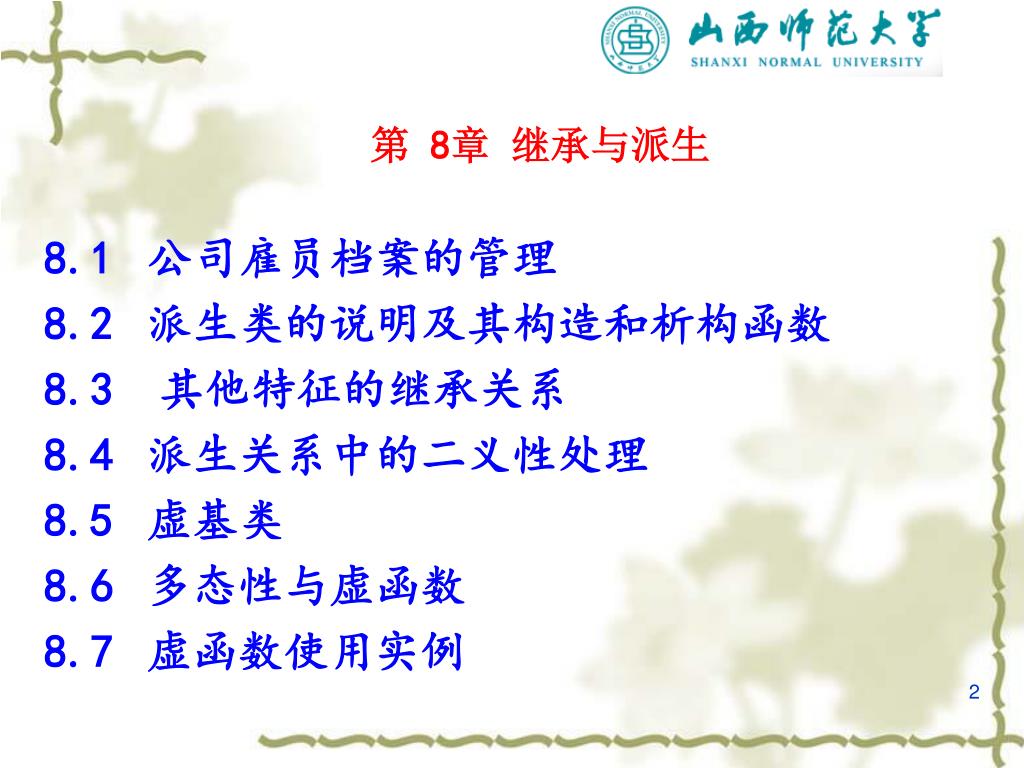 山西师范大学
SHANXI NORMAL UNIVERSITY

第 8章 继承与派生

8.1 公司雇员档案的管理
8.2 派生类的说明及其构造和析构函数
8.3 其他特征的继承关系
8.4 派生关系中的二义性处理
8.5 虚基类
8.6 多态性与虚函数
8.7 虚函数使用实例

2